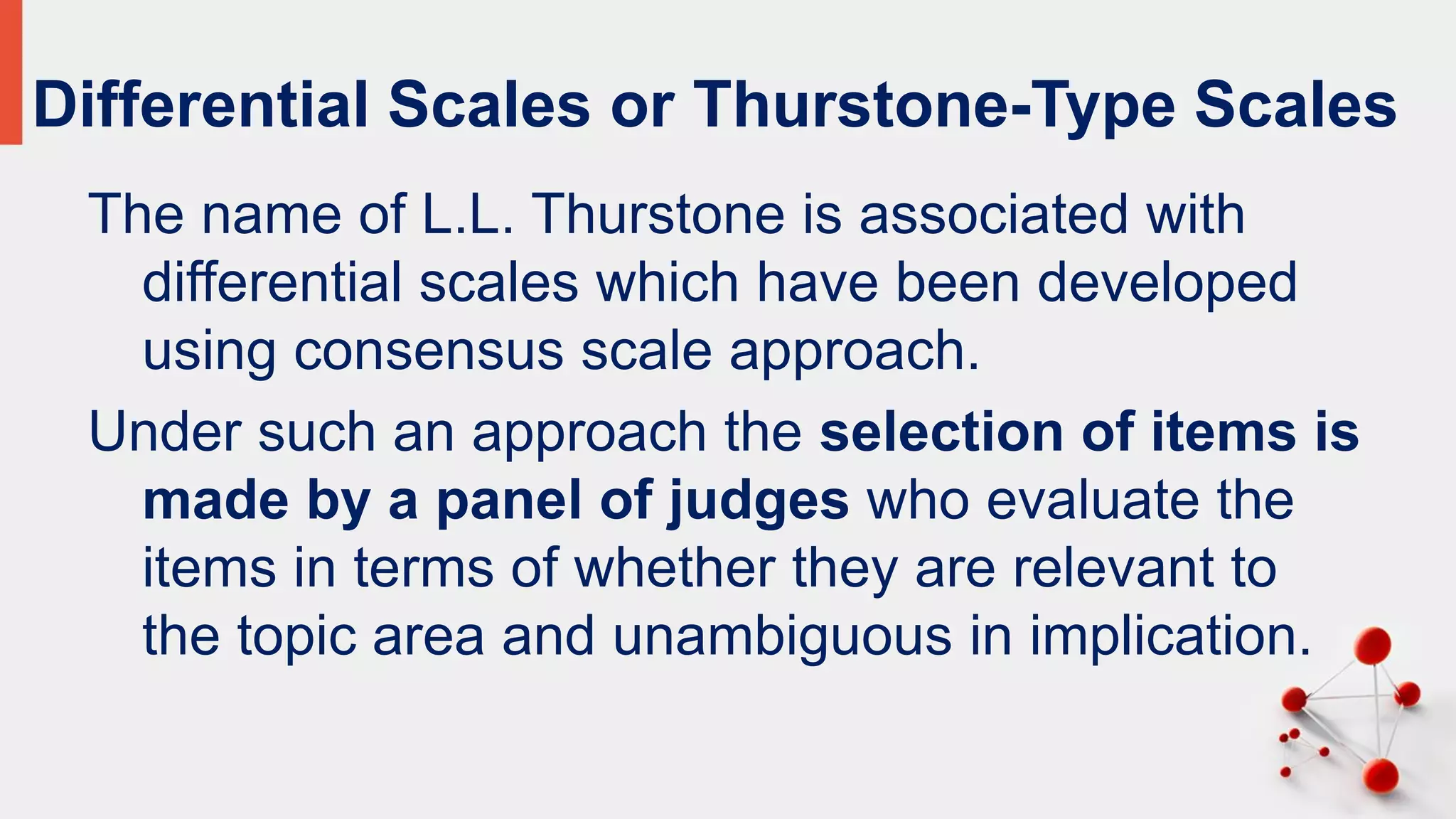 Differential Scales or Thurstone-Type Scales

The name of L.L. Thurstone is associated with differential scales which have been developed using consensus scale approach.

Under such an approach the selection of items is made by a panel of judges who evaluate the items in terms of whether they are relevant to the topic area and unambiguous in implication.